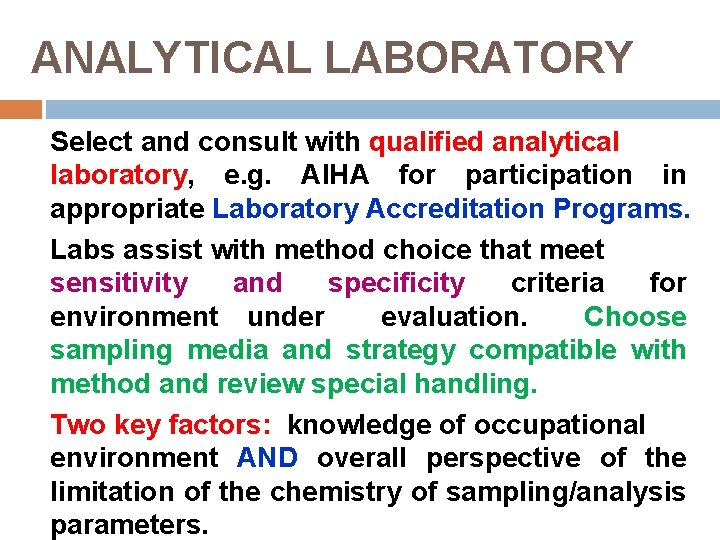 ANALYTICAL LABORATORY

Select and consult with qualified analytical laboratory, e.g. AIHA for participation in appropriate Laboratory Accreditation Programs.

Labs assist with method choice that meet sensitivity and specificity criteria for environment under evaluation. Choose sampling media and strategy compatible with method and review special handling.

Two key factors: knowledge of occupational environment AND overall perspective of the limitation of the chemistry of sampling/analysis parameters.